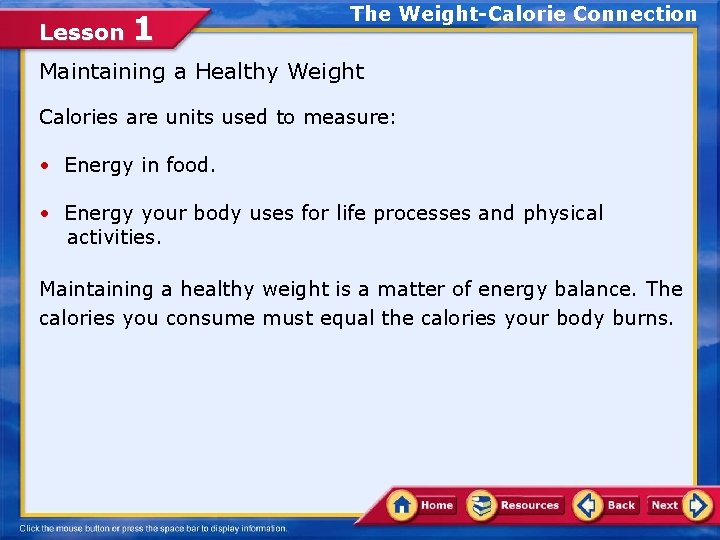 Lesson 1

The Weight-Calorie Connection

Maintaining a Healthy Weight

Calories are units used to measure:

• Energy in food.

• Energy your body uses for life processes and physical activities.

Maintaining a healthy weight is a matter of energy balance. The calories you consume must equal the calories your body burns.

Home Resources Back Next

Click the mouse button or press the space bar to display information.